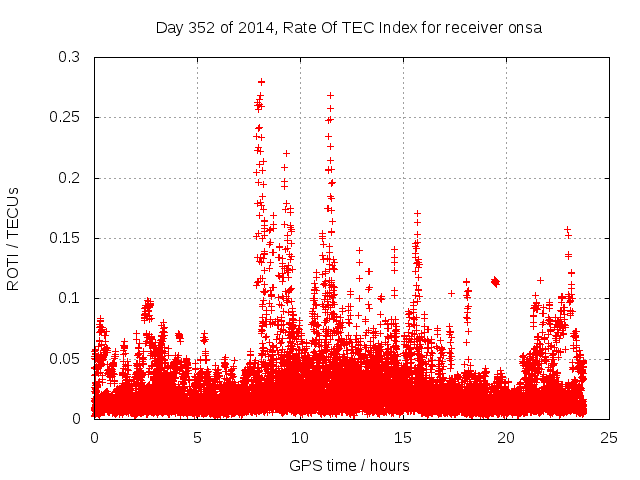 Day 352 of 2014, Rate Of TEC Index for receiver onsa

ROTI / TECUs

0.3
0.25
0.2
0.15
0.1
0.05
0

0
5
10
15
20
25

GPS time / hours